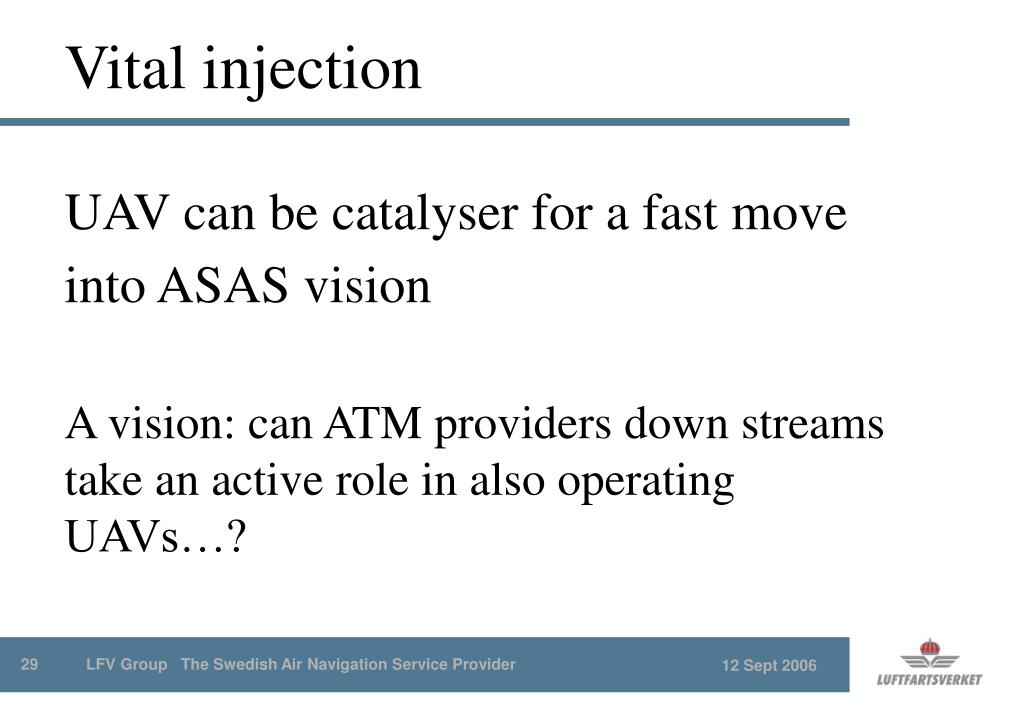 Vital injection

UAV can be catalyser for a fast move into ASAS vision

A vision: can ATM providers down streams take an active role in also operating UAVs…?

29 LFV Group The Swedish Air Navigation Service Provider 12 Sept 2006

LUFTFARTSVERKET